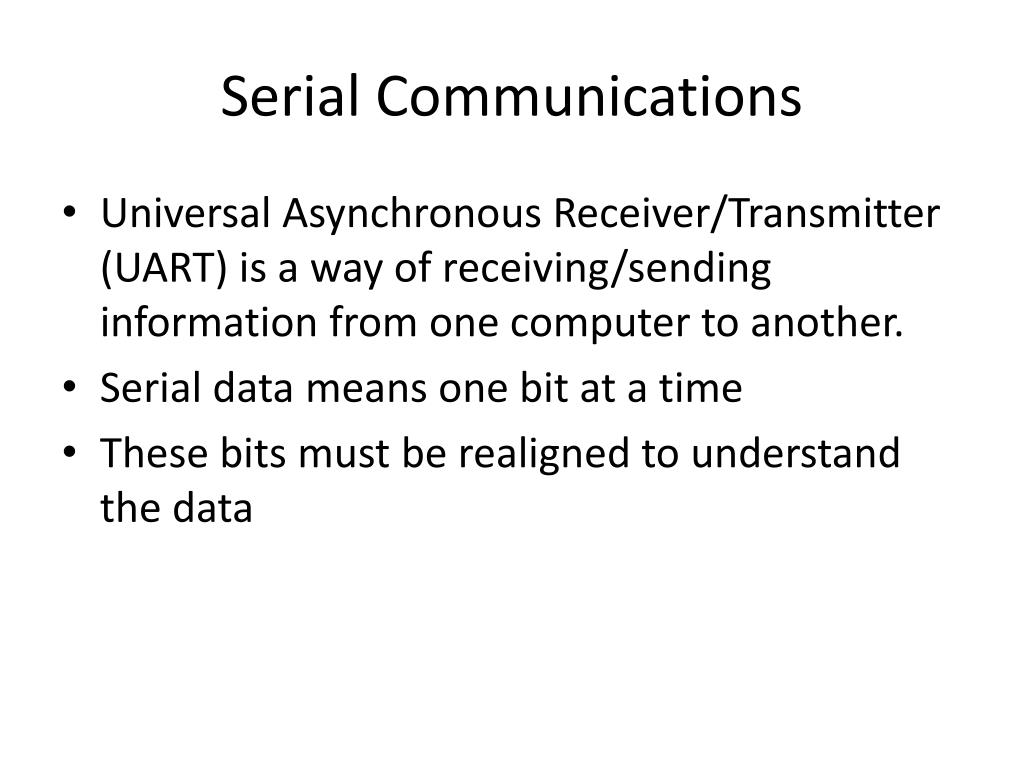 Serial Communications

• Universal Asynchronous Receiver/Transmitter (UART) is a way of receiving/sending information from one computer to another.
• Serial data means one bit at a time
• These bits must be realigned to understand the data